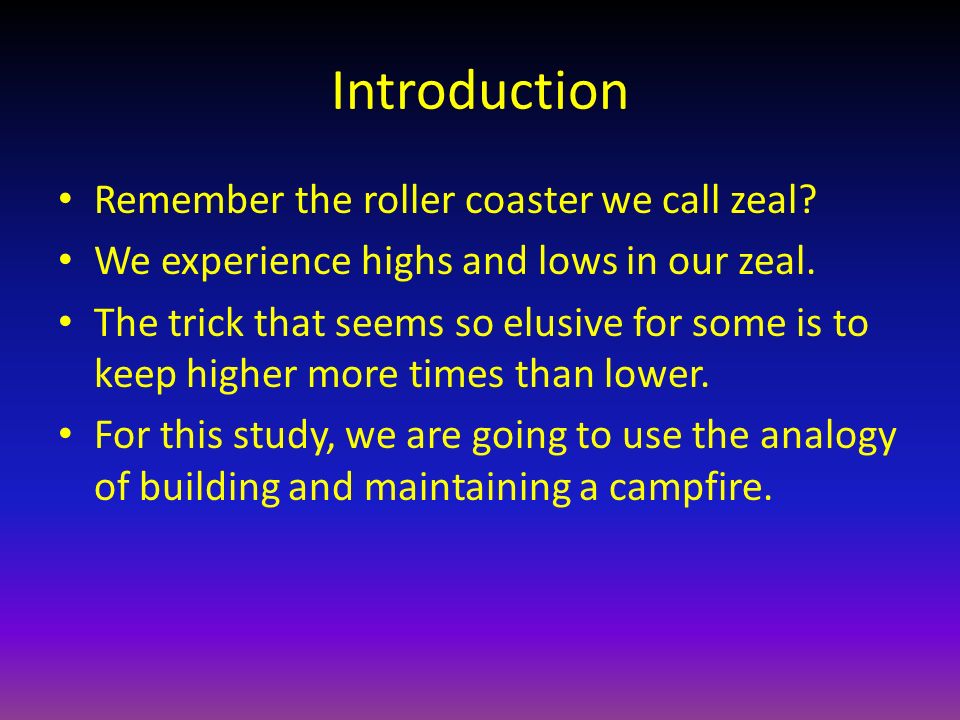 Introduction

• Remember the roller coaster we call zeal?
• We experience highs and lows in our zeal.
• The trick that seems so elusive for some is to keep higher more times than lower.
• For this study, we are going to use the analogy of building and maintaining a campfire.